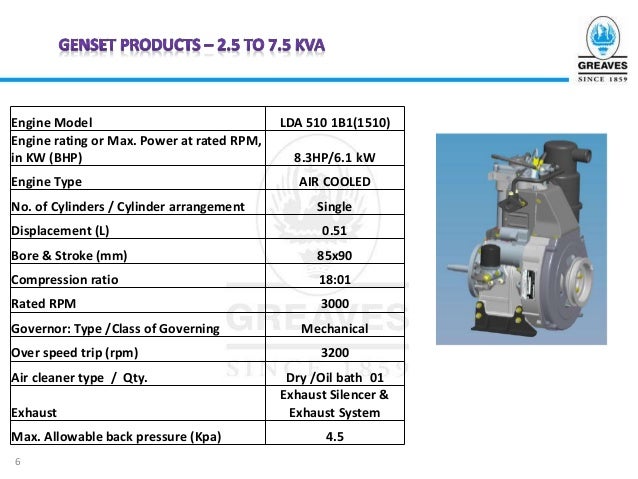 GENSET PRODUCTS – 2.5 TO 7.5 KVA

GREAVES
SINCE 1859

| Engine Model | LDA 510 1B1(1510) |
|---|---|
| Engine rating or Max. Power at rated RPM, in KW (BHP) | 8.3HP/6.1 kW |
| Engine Type | AIR COOLED |
| No. of Cylinders / Cylinder arrangement | Single |
| Displacement (L) | 0.51 |
| Bore & Stroke (mm) | 85x90 |
| Compression ratio | 18:01 |
| Rated RPM | 3000 |
| Governor: Type /Class of Governing | Mechanical |
| Over speed trip (rpm) | 3200 |
| Air cleaner type / Qty. | Dry /Oil bath 01 |
| Exhaust | Exhaust Silencer & Exhaust System |
| Max. Allowable back pressure (Kpa) | 4.5 |

GREAVES
SINCE 1859

6